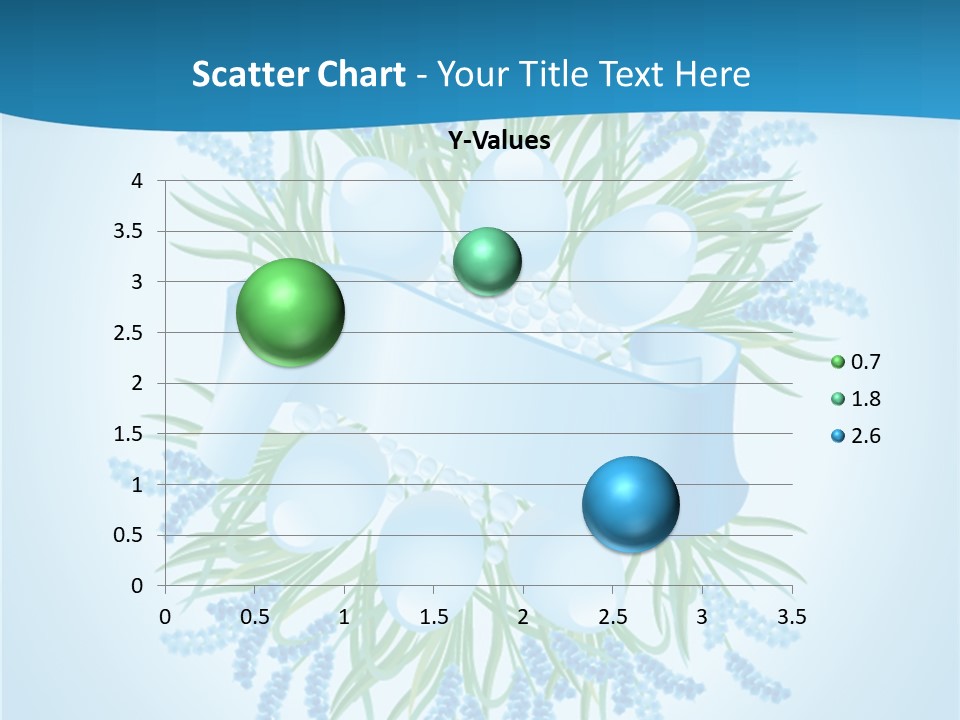 Scatter Chart - Your Title Text Here

Y-Values

4
3.5
3
2.5
2
1.5
1
0.5
0

0 0.5 1 1.5 2 2.5 3 3.5

0.7
1.8
2.6